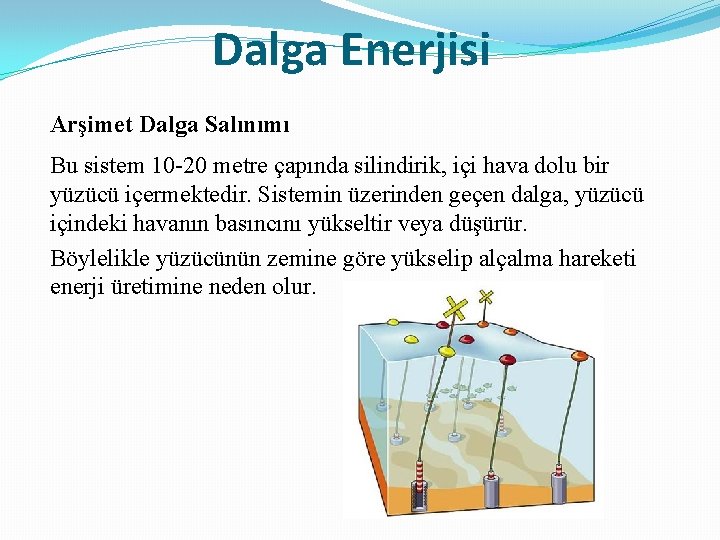 Dalga Enerjisi

Arşimet Dalga Salınımı

Bu sistem 10-20 metre çapında silindirik, içi hava dolu bir yüzücü içermektedir. Sistemin üzerinden geçen dalga, yüzücü içindeki havanın basıncını yükseltir veya düşürür.

Böylelikle yüzücünün zemine göre yükselip alçalma hareketi enerji üretimine neden olur.